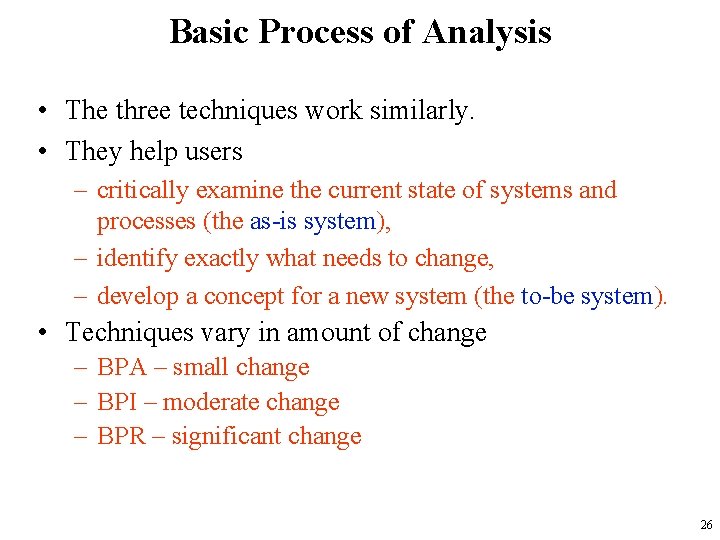 Basic Process of Analysis

• The three techniques work similarly.
• They help users
– critically examine the current state of systems and processes (the as-is system),
– identify exactly what needs to change,
– develop a concept for a new system (the to-be system).
• Techniques vary in amount of change
– BPA – small change
– BPI – moderate change
– BPR – significant change

26